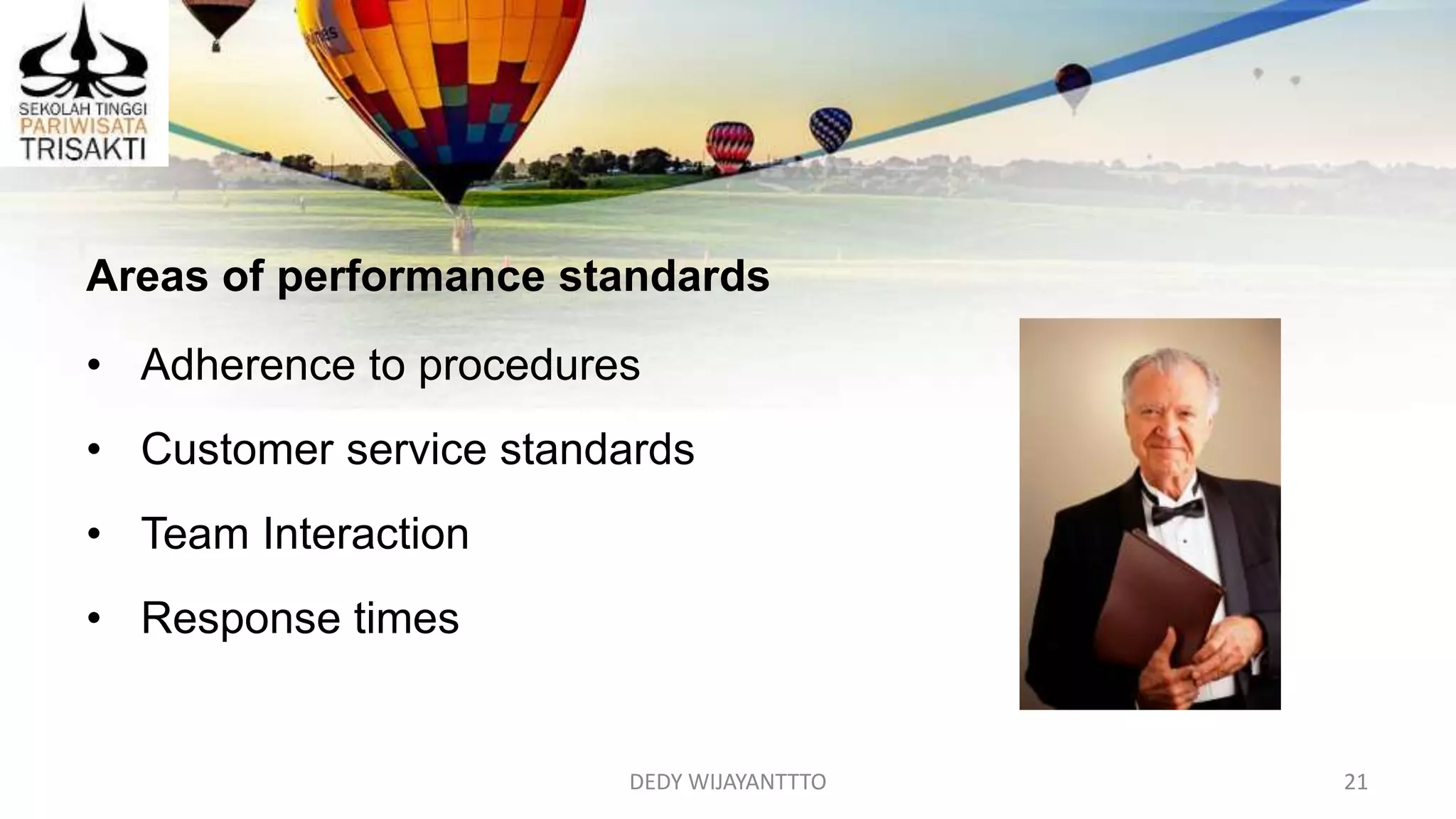 SEKOLAH TINGGI
PARIWISATA
TRISAKTI

Areas of performance standards

• Adherence to procedures
• Customer service standards
• Team Interaction
• Response times

DEDY WIJAYANTTTO

21